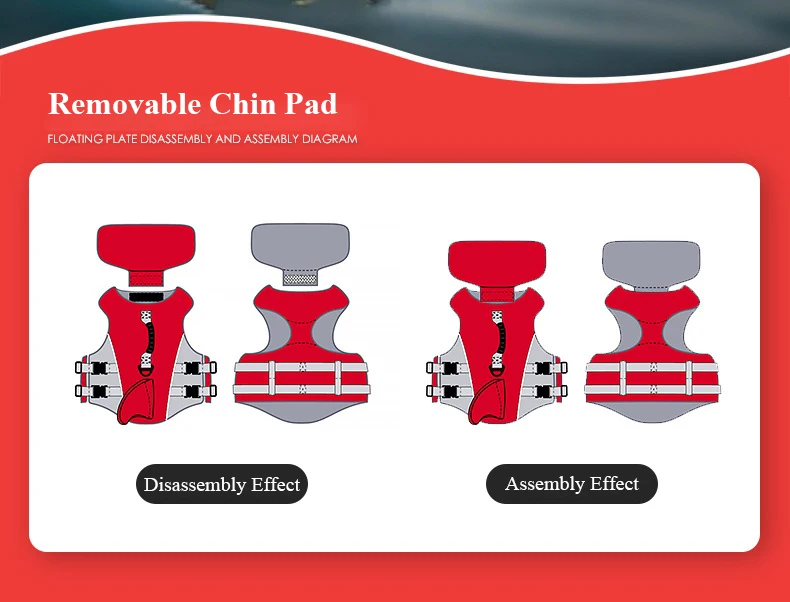 Removable Chin Pad

FLOATING PLATE DISASSEMBLY AND ASSEMBLY DIAGRAM

Disassembly Effect

Assembly Effect